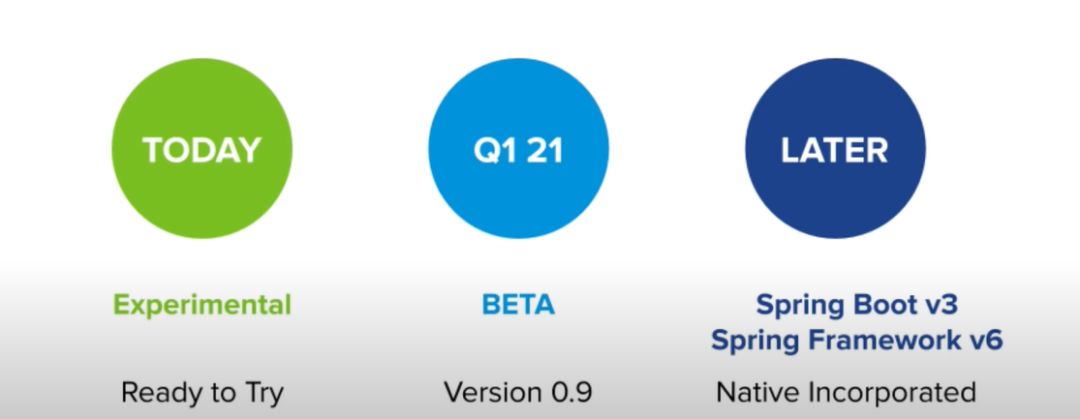 TODAY

Experimental

Ready to Try

Q1 21

BETA

Version 0.9

LATER

Spring Boot v3
Spring Framework v6

Native Incorporated